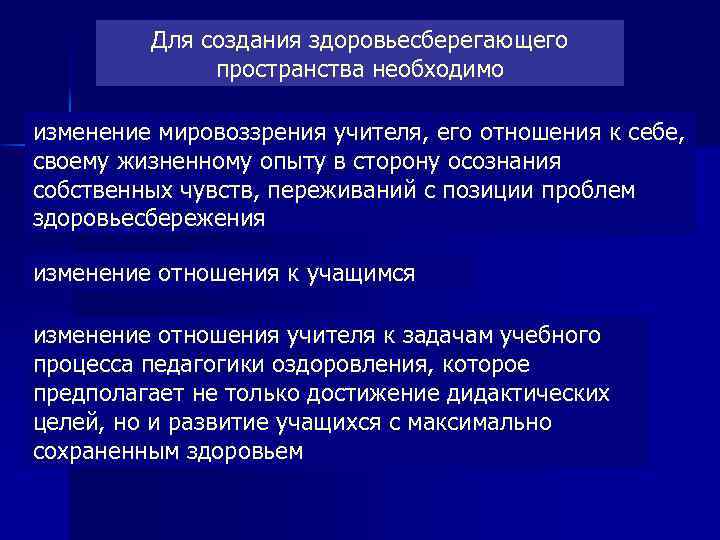 Для создания здоровьесберегающего пространства необходимо

изменение мировоззрения учителя, его отношения к себе, своему жизненному опыту в сторону осознания собственных чувств, переживаний с позиции проблем здоровьесбережения

изменение отношения к учащимся

изменение отношения учителя к задачам учебного процесса педагогики оздоровления, которое предполагает не только достижение дидактических целей, но и развитие учащихся с максимально сохраненным здоровьем